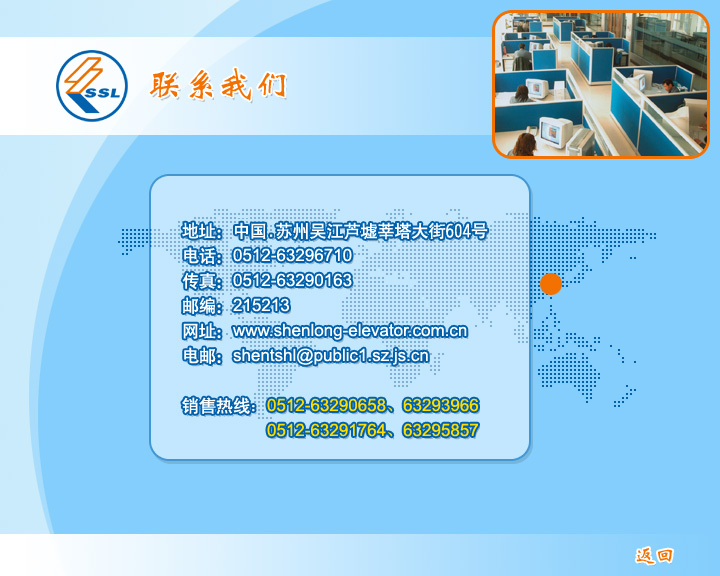 SSL

联系我们

地址：中国.苏州吴江芦墟莘塔大街604号
电话：0512-63296710
传真：0512-63290163
邮编：215213
网址：www.shenlong-elevator.com.cn
电邮：shentshl@public1.sz.js.cn

销售热线：0512-63290658、63293966
0512-63291764、63295857

返回